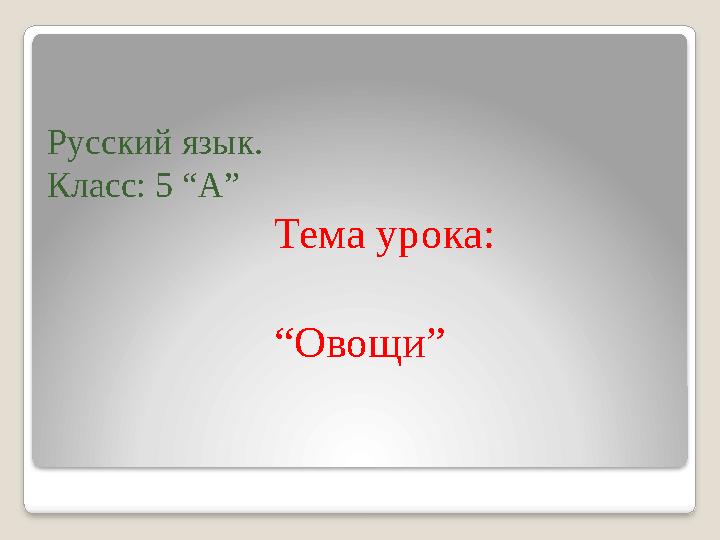 Русский язык.
Класс: 5 “А”

Тема урока:

“Овощи”